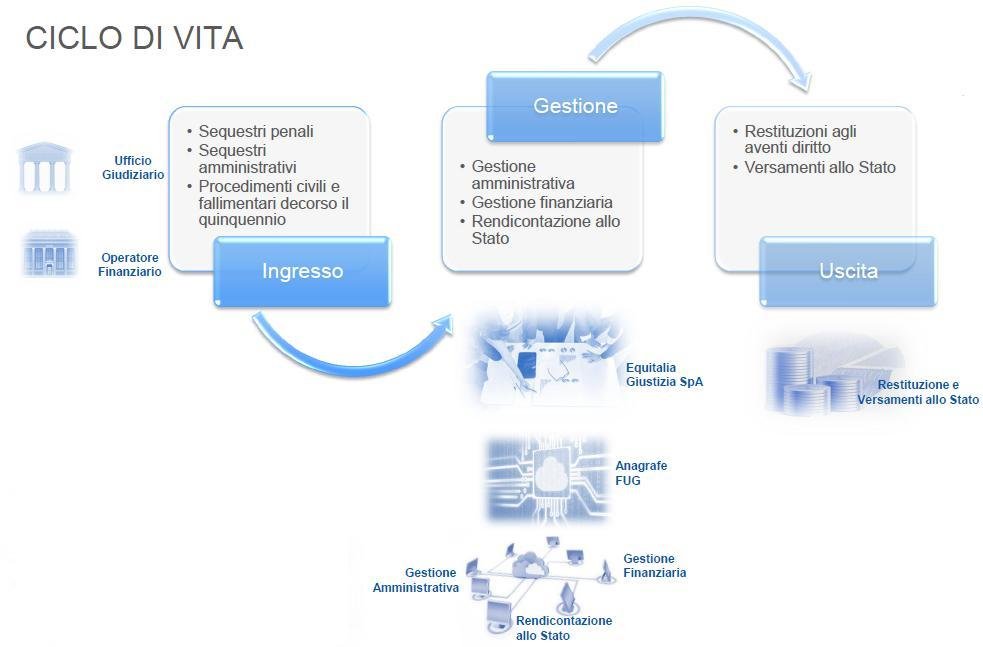 CICLO DI VITA

Ufficio Giudiziario

Operatore Finanziario

• Sequestri penali
• Sequestri amministrativi
• Procedimenti civili e fallimentari decorso il quinquennio

Ingresso

Gestione

• Gestione amministrativa
• Gestione finanziaria
• Rendicontazione allo Stato

• Restituzioni agli aventi diritto
• Versamenti allo Stato

Uscita

Equitalia Giustizia SpA

Restituzione e Versamenti allo Stato

Anagrafe FUG

Gestione Amministrativa

Gestione Finanziaria

Rendicontazione allo Stato